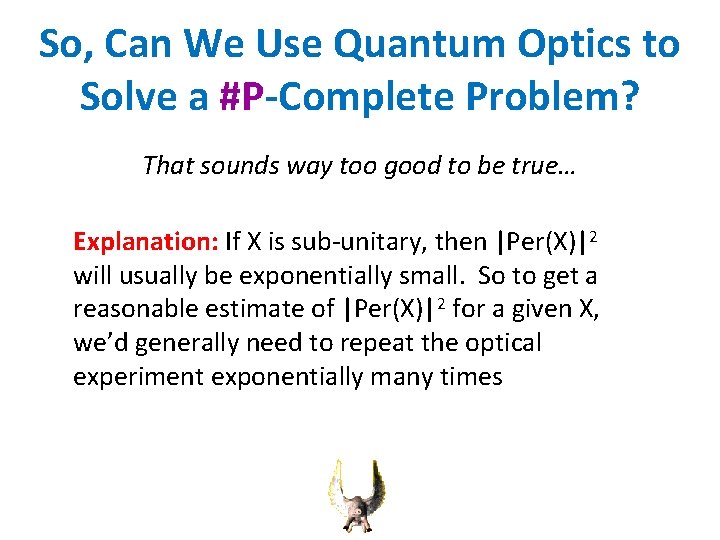 So, Can We Use Quantum Optics to Solve a #P-Complete Problem?

That sounds way too good to be true…

Explanation: If X is sub-unitary, then $|Per(X)|^2$ will usually be exponentially small. So to get a reasonable estimate of $|Per(X)|^2$ for a given X, we'd generally need to repeat the optical experiment exponentially many times